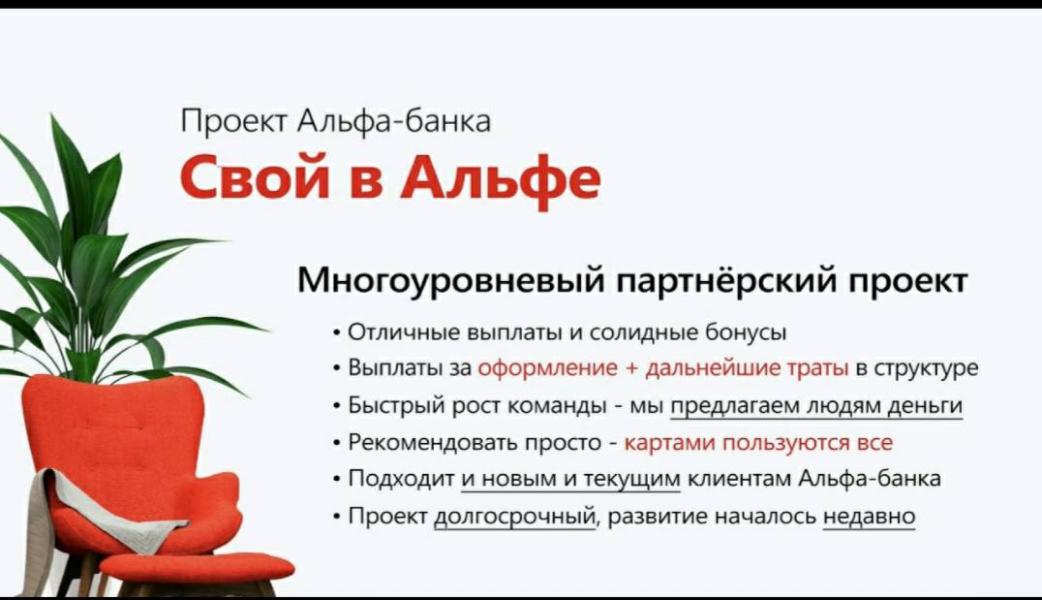 Проект Альфа-банка
Свой в Альфе

Многоуровневый партнёрский проект

• Отличные выплаты и солидные бонусы
• Выплаты за оформление + дальнейшие траты в структуре
• Быстрый рост команды - мы предлагаем людям деньги
• Рекомендовать просто - картами пользуются все
• Подходит и новым и текущим клиентам Альфа-банка
• Проект долгосрочный, развитие началось недавно